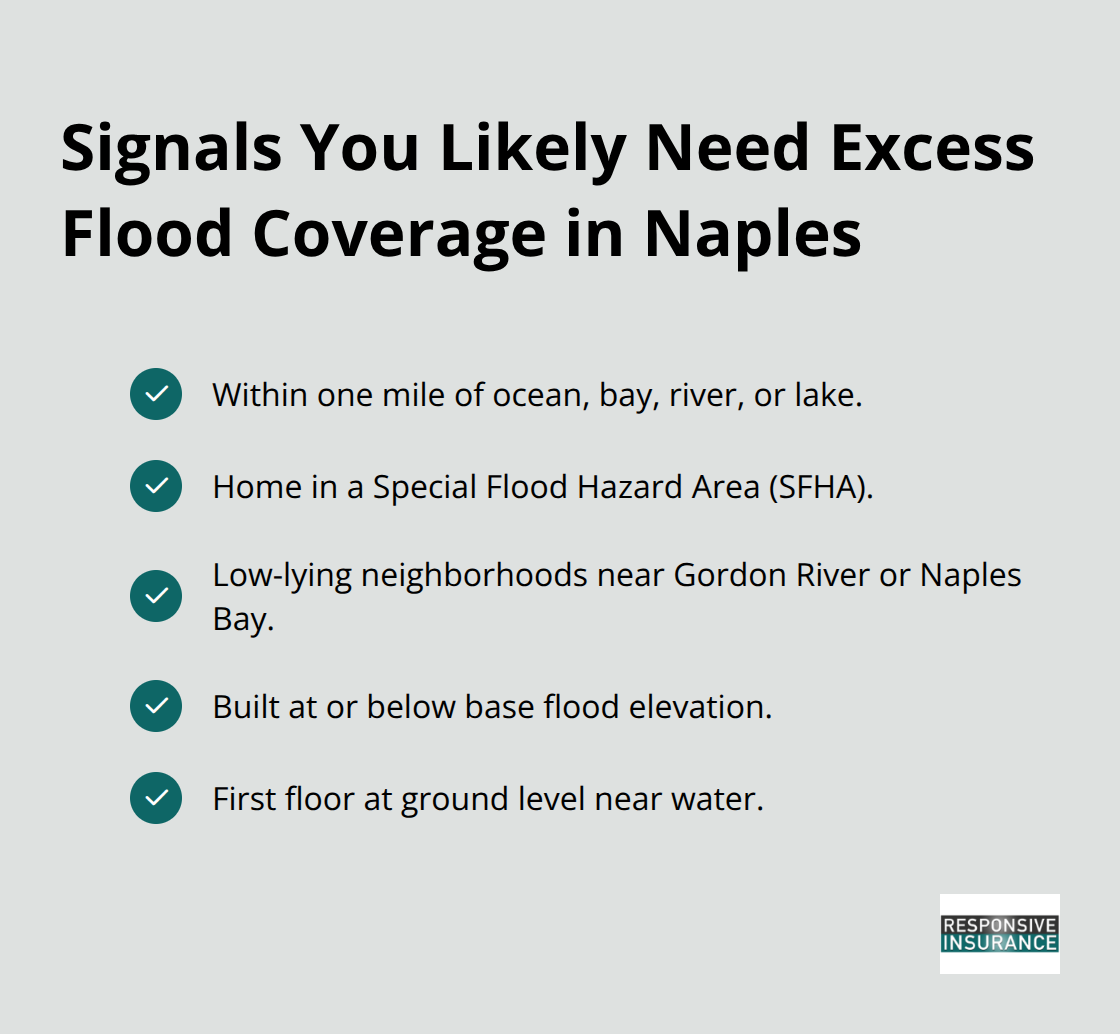 Signals You Likely Need Excess Flood Coverage in Naples

Within one mile of ocean, bay, river, or lake.

Home in a Special Flood Hazard Area (SFHA).

Low-lying neighborhoods near Gordon River or Naples Bay.

Built at or below base flood elevation.

First floor at ground level near water.

RESPONSIVE INSURANCE